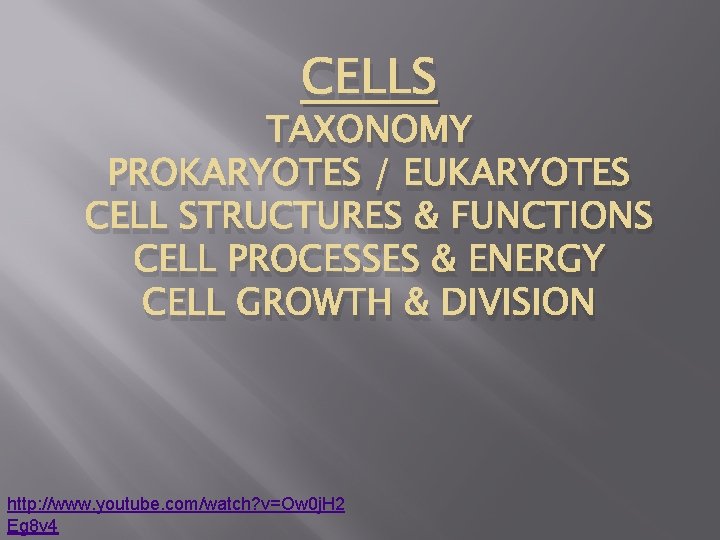 CELLS
TAXONOMY
PROKARYOTES / EUKARYOTES
CELL STRUCTURES & FUNCTIONS
CELL PROCESSES & ENERGY
CELL GROWTH & DIVISION

http://www.youtube.com/watch?v=Ow0jH2Eg8v4